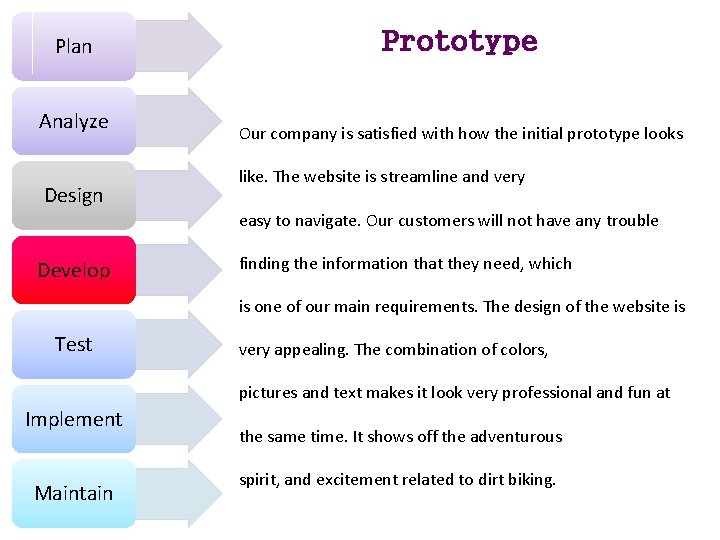 Plan

Analyze

Design

Develop

Test

Implement

Maintain

Prototype

Our company is satisfied with how the initial prototype looks like. The website is streamline and very easy to navigate. Our customers will not have any trouble finding the information that they need, which is one of our main requirements. The design of the website is very appealing. The combination of colors, pictures and text makes it look very professional and fun at the same time. It shows off the adventurous spirit, and excitement related to dirt biking.